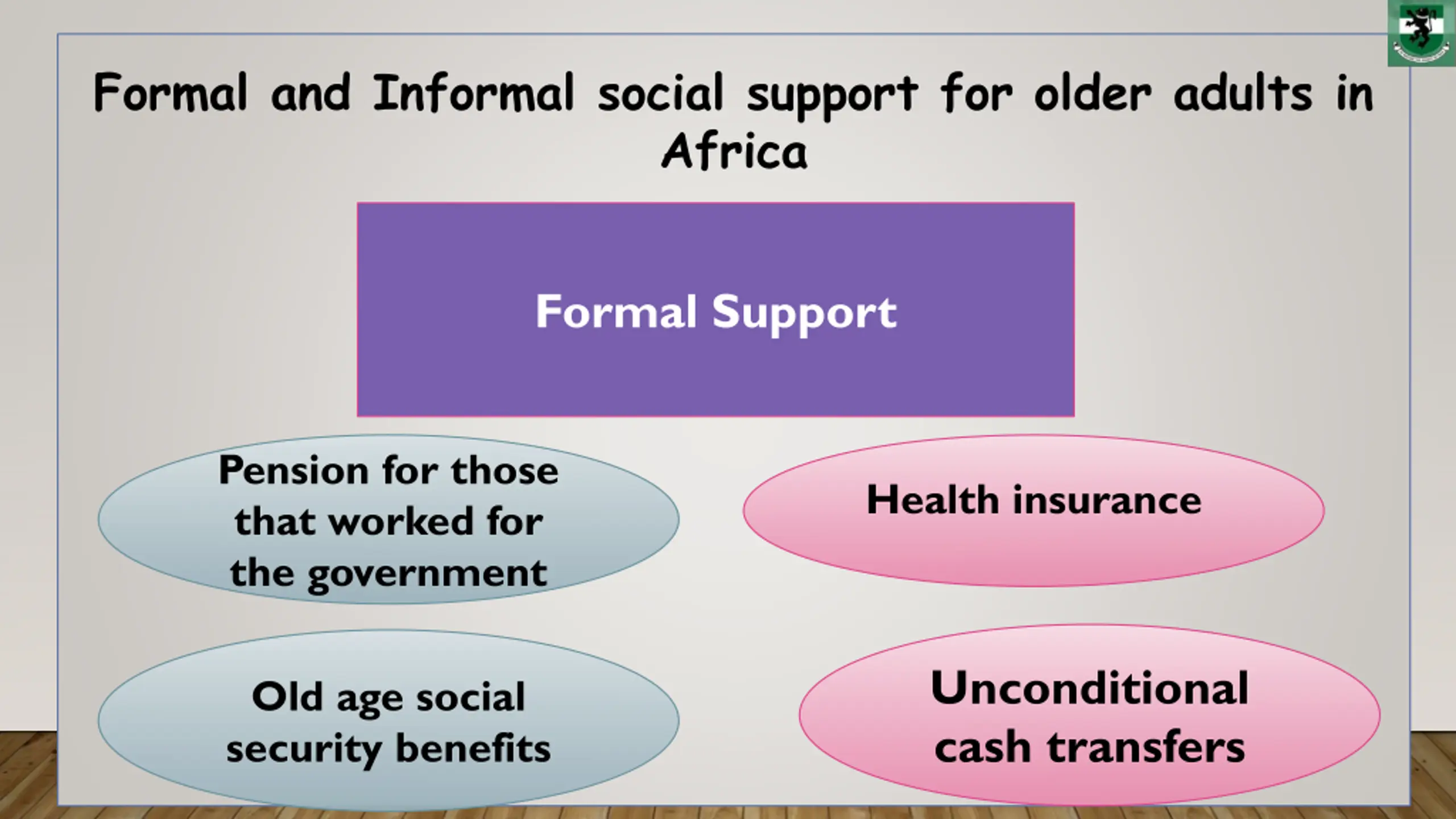 Formal and Informal social support for older adults in Africa

Formal Support

Pension for those that worked for the government

Health insurance

Old age social security benefits

Unconditional cash transfers